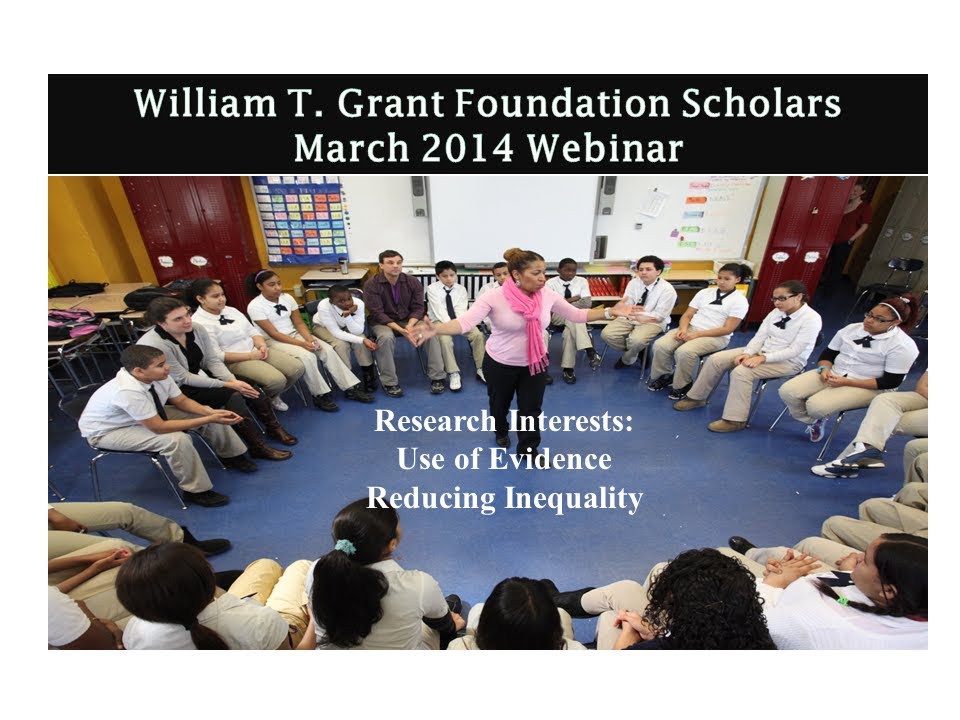 William T. Grant Foundation Scholars
March 2014 Webinar

Research Interests:
Use of Evidence
Reducing Inequality